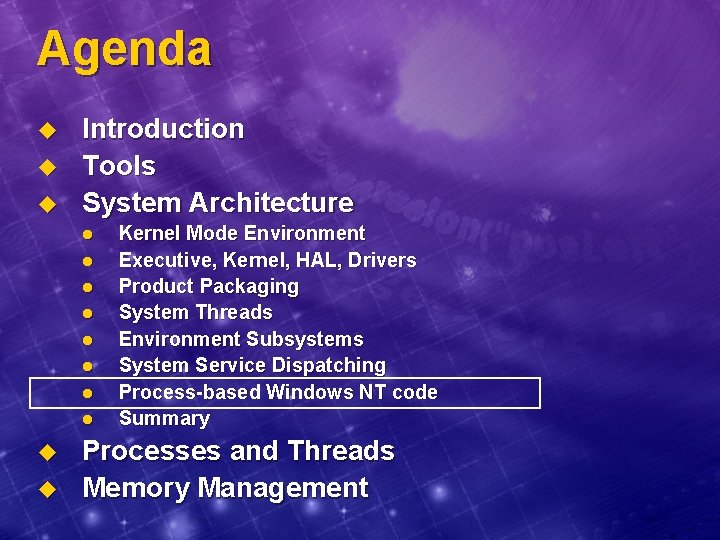 Agenda

Introduction
Tools
System Architecture
Kernel Mode Environment
Executive, Kernel, HAL, Drivers
Product Packaging
System Threads
Environment Subsystems
System Service Dispatching
Process-based Windows NT code
Summary
Processes and Threads
Memory Management